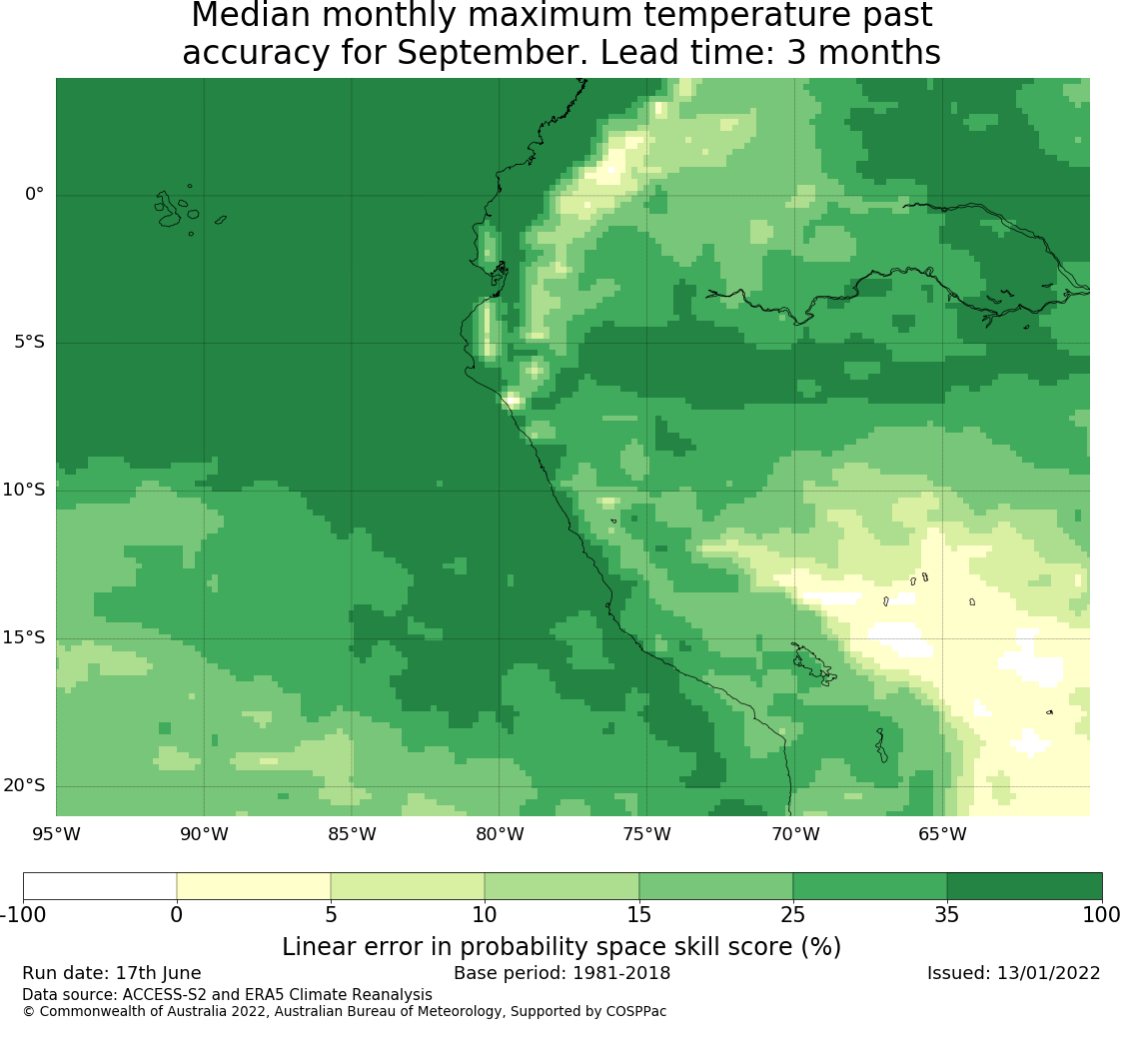 Median monthly maximum temperature past accuracy for September. Lead time: 3 months

0°
5°S
10°S
15°S
20°S

95°W
90°W
85°W
80°W
75°W
70°W
65°W

-100
0
5
10
15
25
35
100

Linear error in probability space skill score (%)

Run date: 17th June
Base period: 1981-2018
Issued: 13/01/2022
Data source: ACCESS-S2 and ERA5 Climate Reanalysis
© Commonwealth of Australia 2022, Australian Bureau of Meteorology, Supported by COSPPac